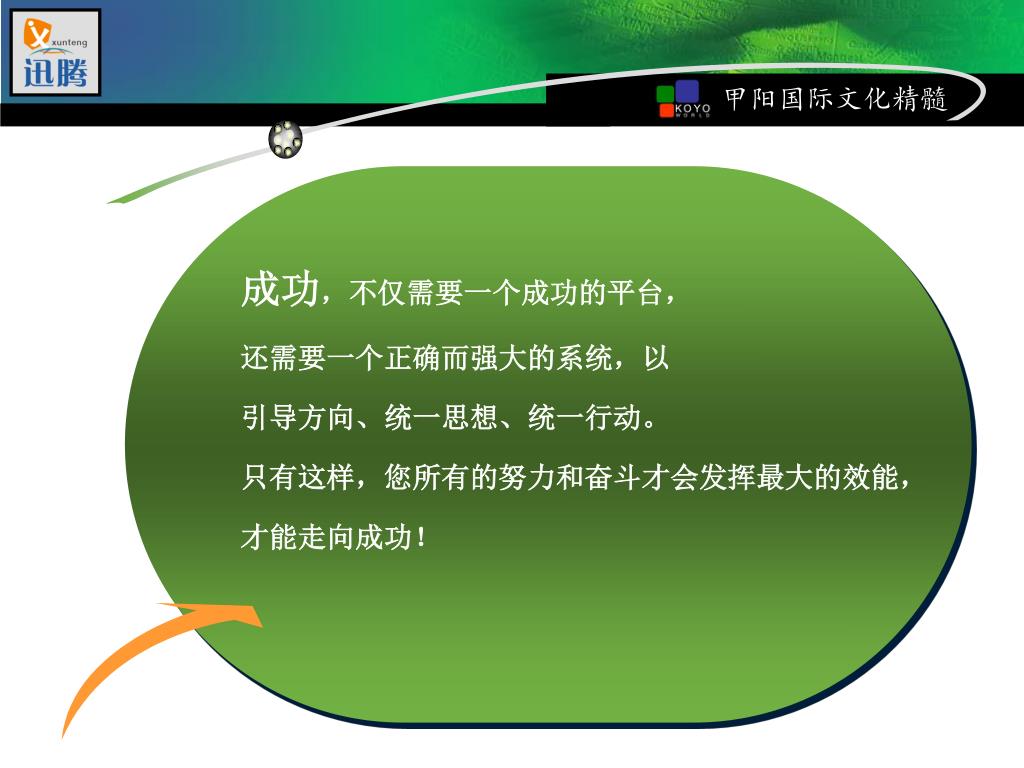 xunteng
迅腾

KOYO
WORLD
甲阳国际文化精髓

成功，不仅需要一个成功的平台，
还需要一个正确而强大的系统，以
引导方向、统一思想、统一行动。
只有这样，您所有的努力和奋斗才会发挥最大的效能，
才能走向成功！